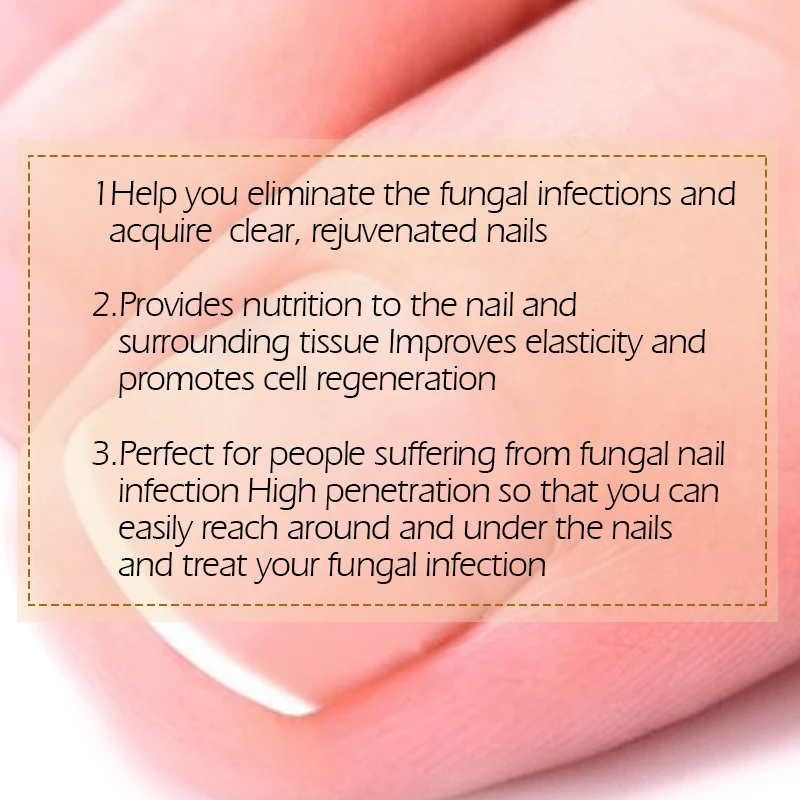 1Help you eliminate the fungal infections and acquire clear, rejuvenated nails

2.Provides nutrition to the nail and surrounding tissue Improves elasticity and promotes cell regeneration

3.Perfect for people suffering from fungal nail infection High penetration so that you can easily reach around and under the nails and treat your fungal infection